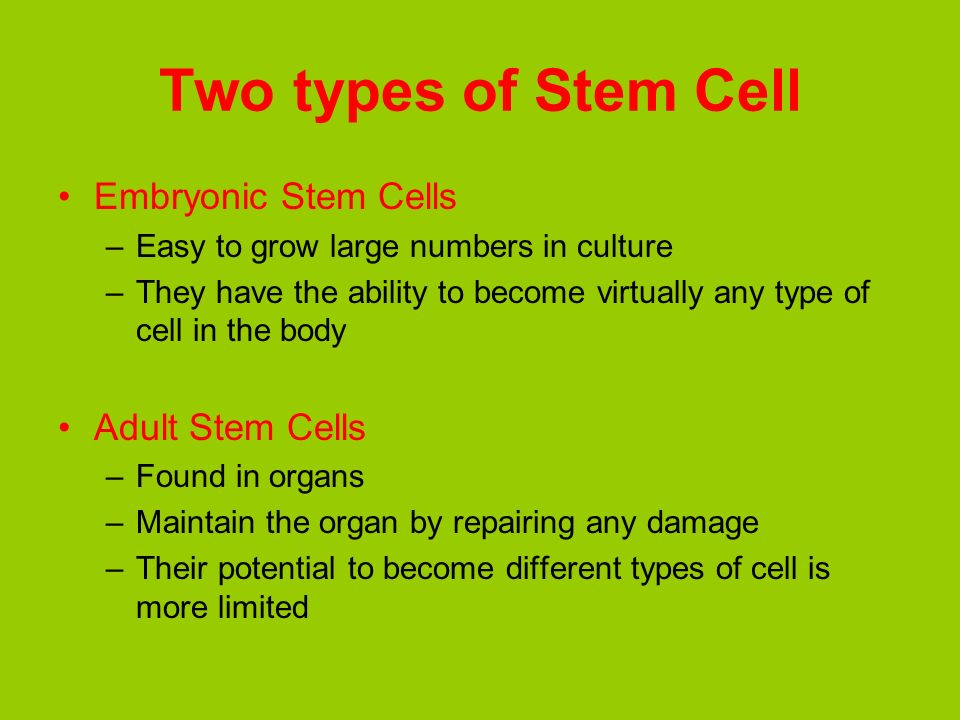 Two types of Stem Cell

• Embryonic Stem Cells
– Easy to grow large numbers in culture
– They have the ability to become virtually any type of cell in the body

• Adult Stem Cells
– Found in organs
– Maintain the organ by repairing any damage
– Their potential to become different types of cell is more limited